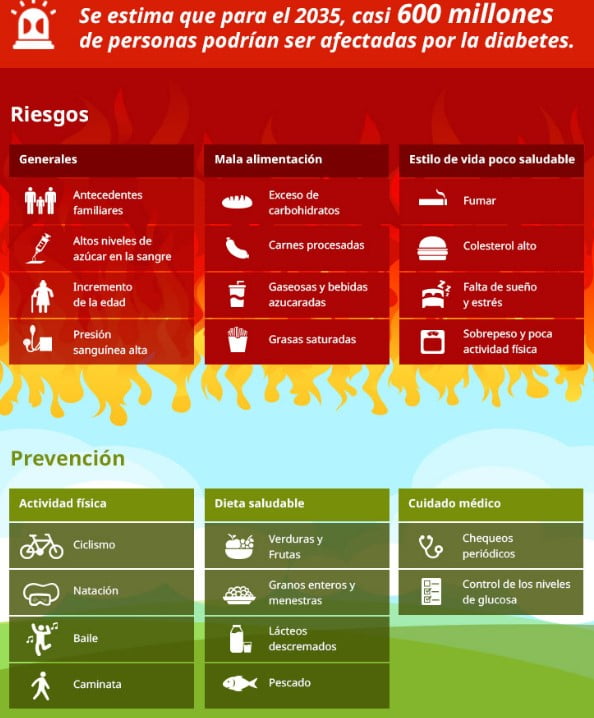 Se estima que para el 2035, casi 600 millones de personas podrían ser afectadas por la diabetes.

Riesgos

Generales
Antecedentes familiares
Altos niveles de azúcar en la sangre
Incremento de la edad
Presión sanguínea alta

Mala alimentación
Exceso de carbohidratos
Carnes procesadas
Gaseosas y bebidas azucaradas
Grasas saturadas

Estilo de vida poco saludable
Fumar
Colesterol alto
Falta de sueño y estrés
Sobrepeso y poca actividad física

Prevención

Actividad física
Ciclismo
Natación
Baile
Caminata

Dieta saludable
Verduras y Frutas
Granos enteros y menestras
Lácteos descremados
Pescado

Cuidado médico
Chequeos periódicos
Control de los niveles de glucosa